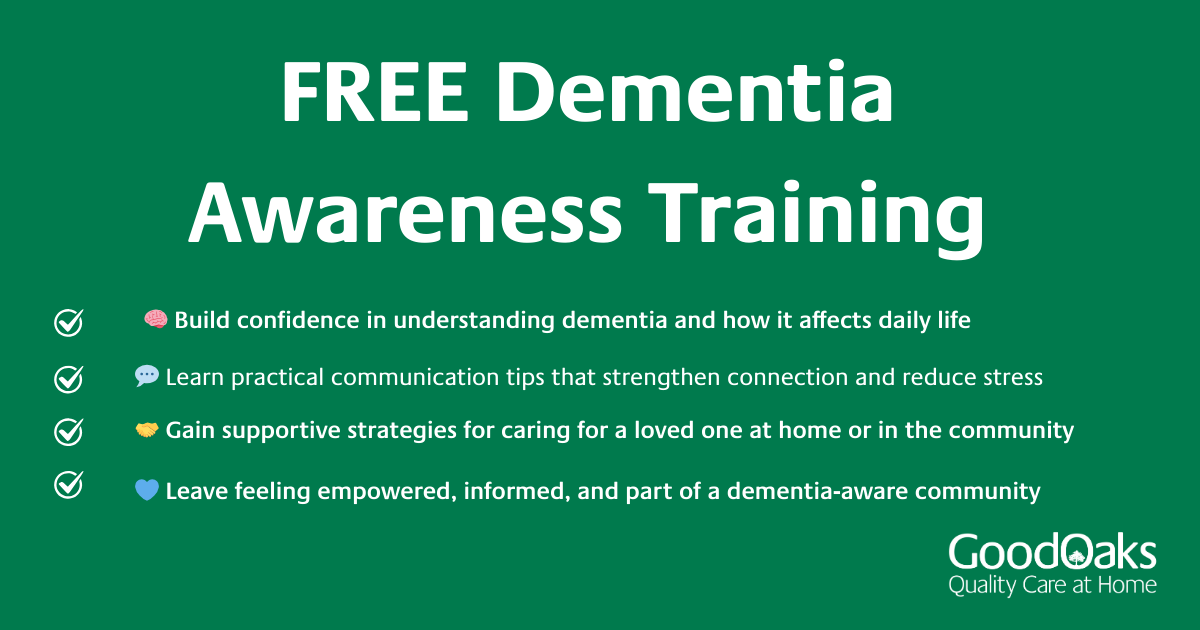 FREE Dementia Awareness Training

🧠 Build confidence in understanding dementia and how it affects daily life

💬 Learn practical communication tips that strengthen connection and reduce stress

🤝 Gain supportive strategies for caring for a loved one at home or in the community

💙 Leave feeling empowered, informed, and part of a dementia-aware community

GoodOaks
Quality Care at Home